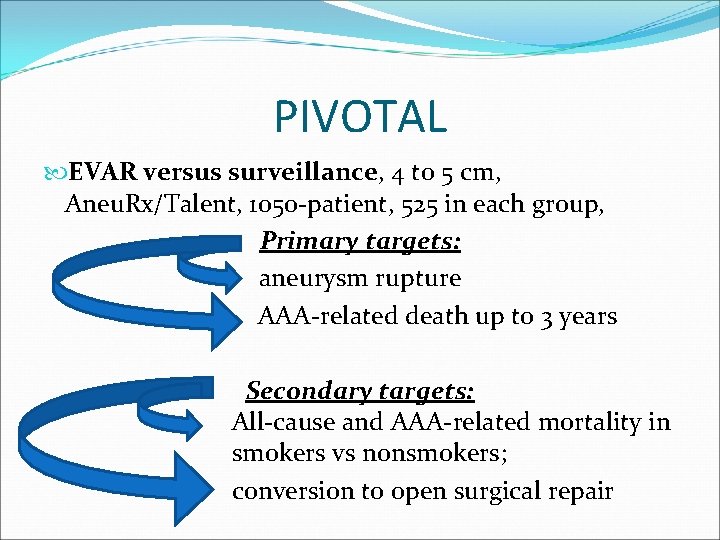 PIVOTAL

EVAR versus surveillance, 4 to 5 cm, AneuRx/Talent, 1050-patient, 525 in each group,

Primary targets:
aneurysm rupture
AAA-related death up to 3 years

Secondary targets:
All-cause and AAA-related mortality in smokers vs nonsmokers;
conversion to open surgical repair